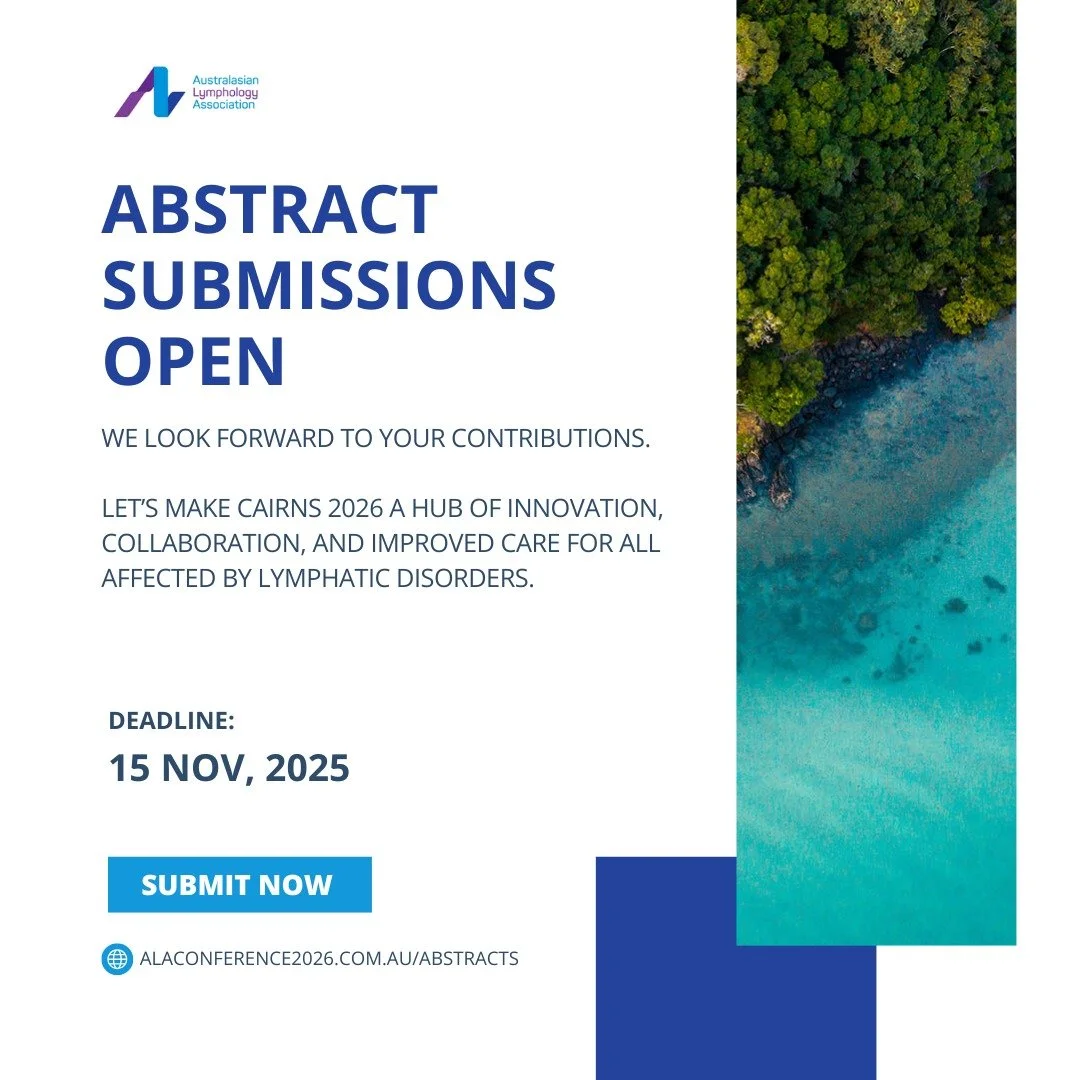 Australasian Lymphology Association

ABSTRACT SUBMISSIONS OPEN

WE LOOK FORWARD TO YOUR CONTRIBUTIONS.

LET'S MAKE CAIRNS 2026 A HUB OF INNOVATION, COLLABORATION, AND IMPROVED CARE FOR ALL AFFECTED BY LYMPHATIC DISORDERS.

DEADLINE:

15 NOV, 2025

SUBMIT NOW

ALACONFERENCE2026.COM.AU/ABSTRACTS